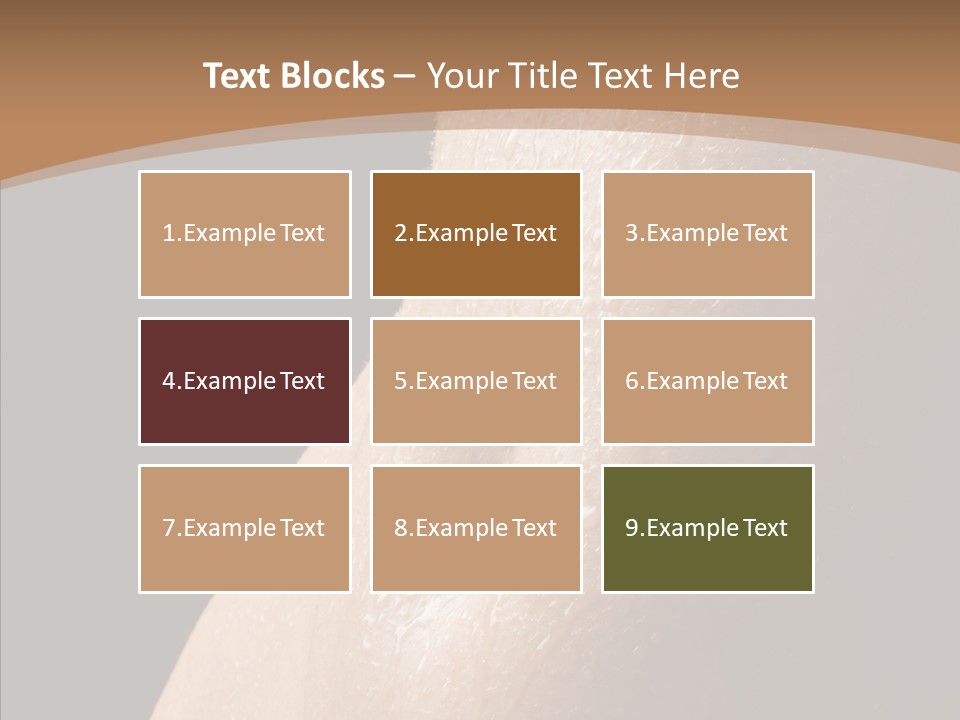 Text Blocks – Your Title Text Here

1.Example Text

2.Example Text

3.Example Text

4.Example Text

5.Example Text

6.Example Text

7.Example Text

8.Example Text

9.Example Text